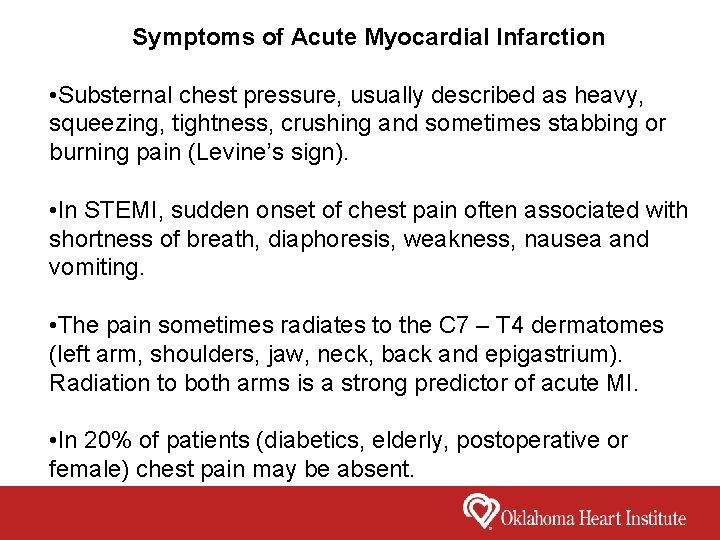 Symptoms of Acute Myocardial Infarction

•Substernal chest pressure, usually described as heavy, squeezing, tightness, crushing and sometimes stabbing or burning pain (Levine's sign).

•In STEMI, sudden onset of chest pain often associated with shortness of breath, diaphoresis, weakness, nausea and vomiting.

•The pain sometimes radiates to the C7 – T4 dermatomes (left arm, shoulders, jaw, neck, back and epigastrium). Radiation to both arms is a strong predictor of acute MI.

•In 20% of patients (diabetics, elderly, postoperative or female) chest pain may be absent.

Oklahoma Heart Institute